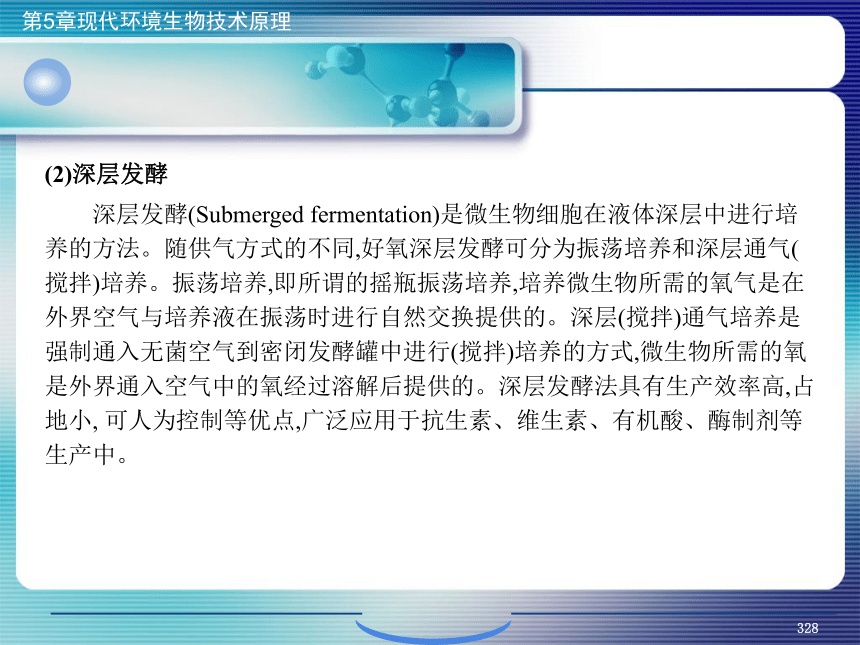 第5章现代环境生物技术原理

(2)深层发酵

深层发酵(Submerged fermentation)是微生物细胞在液体深层中进行培养的方法。随供气方式的不同,好氧深层发酵可分为振荡培养和深层通气(搅拌)培养。振荡培养,即所谓的摇瓶振荡培养,培养微生物所需的氧气是在外界空气与培养液在振荡时进行自然交换提供的。深层(搅拌)通气培养是强制通入无菌空气到密闭发酵罐中进行(搅拌)培养的方式,微生物所需的氧是外界通入空气中的氧经过溶解后提供的。深层发酵法具有生产效率高,占地小, 可人为控制等优点,广泛应用于抗生素、维生素、有机酸、酶制剂等生产中。

328